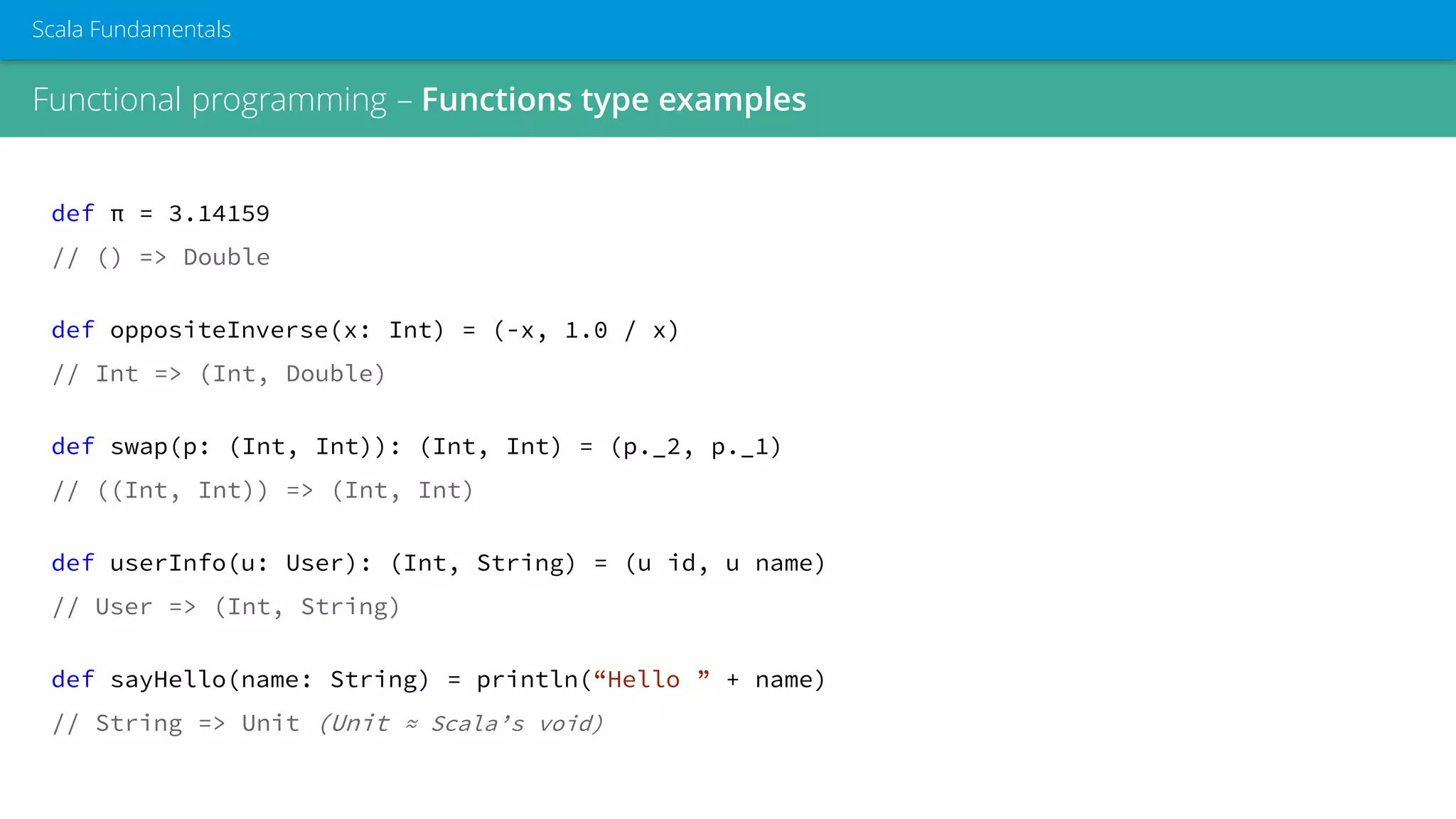 Scala Fundamentals

Functional programming – Functions type examples

def π = 3.14159
// () => Double

def oppositeInverse(x: Int) = (-x, 1.0 / x)
// Int => (Int, Double)

def swap(p: (Int, Int)): (Int, Int) = (p._2, p._1)
// ((Int, Int)) => (Int, Int)

def userInfo(u: User): (Int, String) = (u id, u name)
// User => (Int, String)

def sayHello(name: String) = println(“Hello ” + name)
// String => Unit (Unit ≈ Scala’s void)